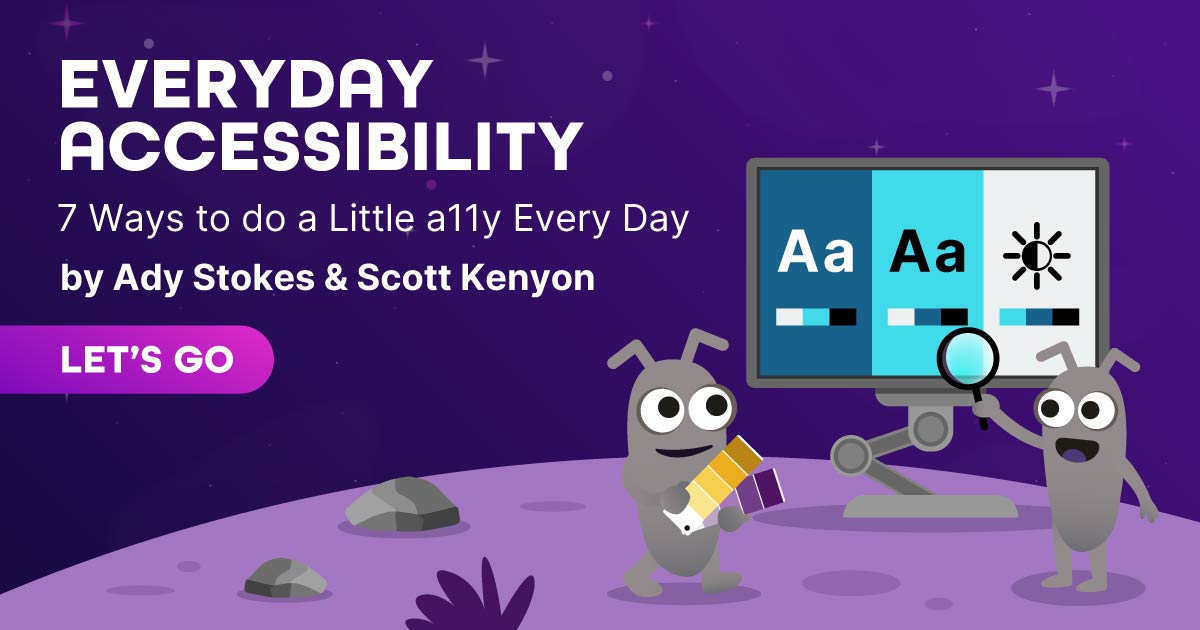 EVERYDAY ACCESSIBILITY

7 Ways to do a Little a11y Every Day

by Ady Stokes & Scott Kenyon

LET'S GO

Aa

Aa